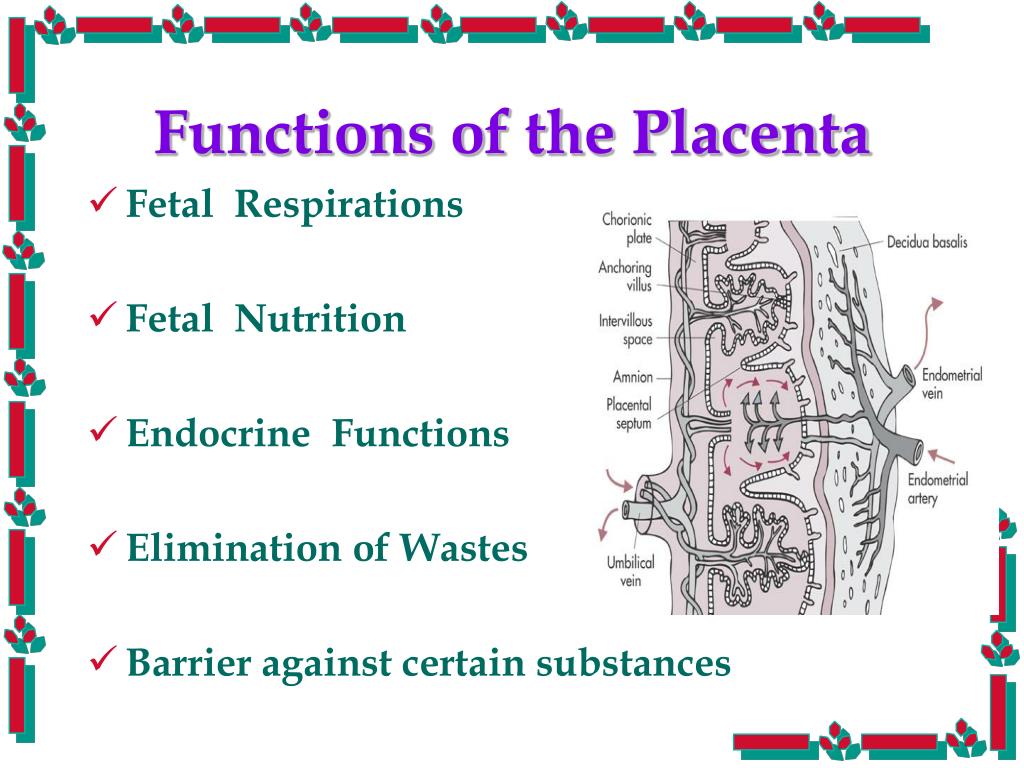 Functions of the Placenta

✓ Fetal Respirations

✓ Fetal Nutrition

✓ Endocrine Functions

✓ Elimination of Wastes

✓ Barrier against certain substances

Chorionic plate
Anchoring villus
Intervillous space
Amnion
Placental septum
Umbilical vein
Decidua basalis
Endometrial vein
Endometrial artery